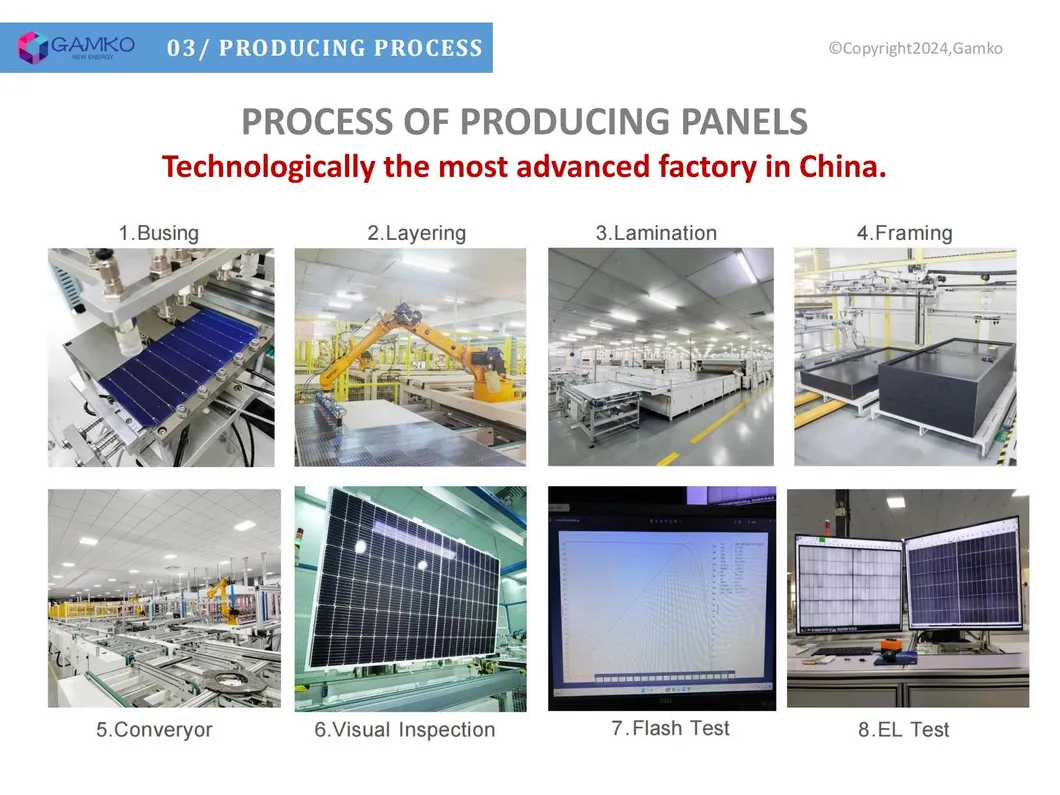 GAMKO
NEW ENERGY
03/ PRODUCING PROCESS
©Copyright2024,Gamko

PROCESS OF PRODUCING PANELS
Technologically the most advanced factory in China.

1.Busing
2.Layering
3.Lamination
4.Framing

5.Converyor
6.Visual Inspection
7.Flash Test
8.EL Test